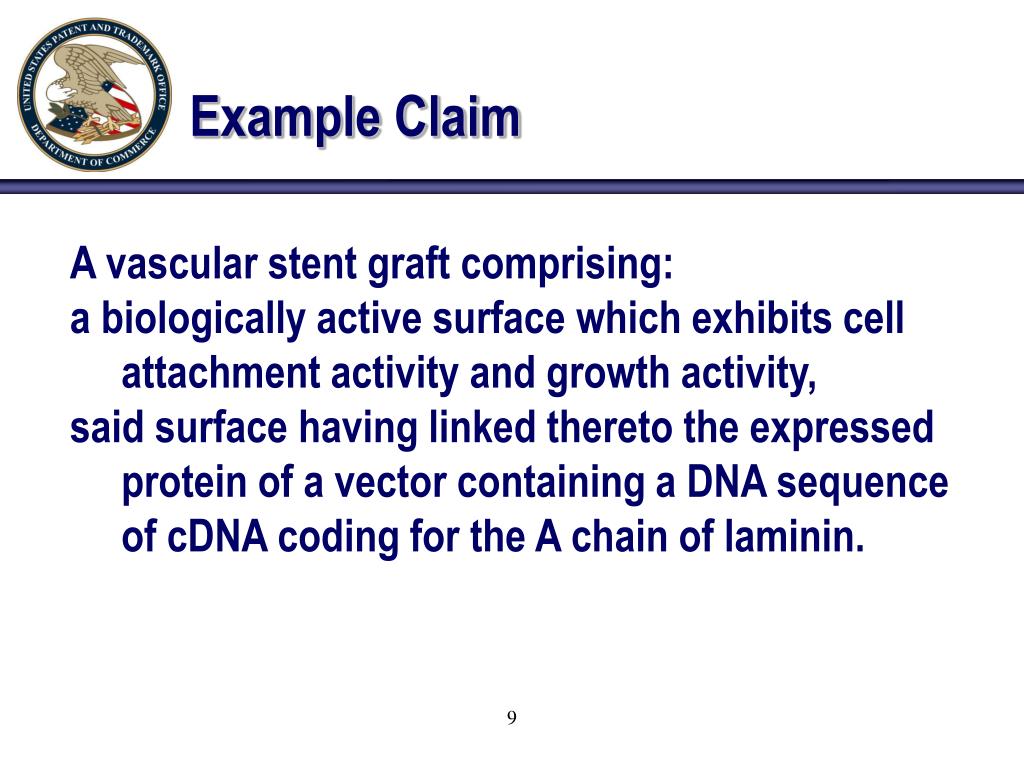 UNITED STATES PATENT AND TRADEMARK OFFICE
DEPARTMENT OF COMMERCE

Example Claim

A vascular stent graft comprising:
a biologically active surface which exhibits cell attachment activity and growth activity,
said surface having linked thereto the expressed protein of a vector containing a DNA sequence of cDNA coding for the A chain of laminin.

9